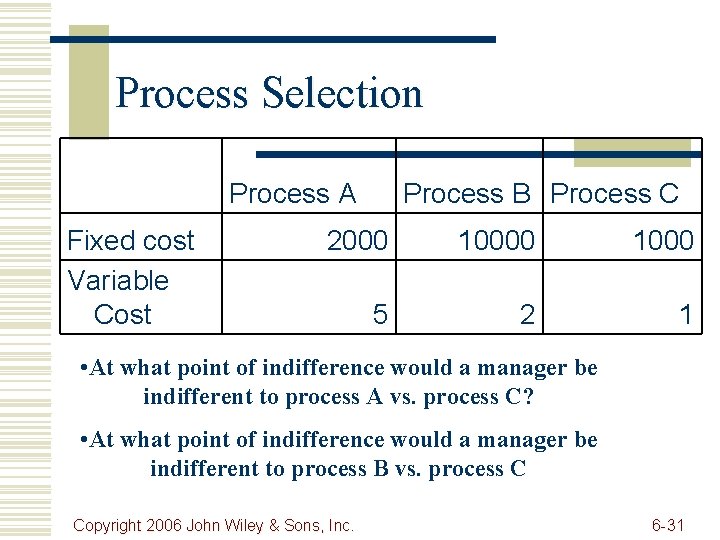 Process Selection

|  | Process A | Process B | Process C |
|---|---|---|---|
| Fixed cost | 2000 | 10000 | 1000 |
| Variable Cost | 5 | 2 | 1 |

•At what point of indifference would a manager be indifferent to process A vs. process C?

•At what point of indifference would a manager be indifferent to process B vs. process C

Copyright 2006 John Wiley & Sons, Inc.

6-31